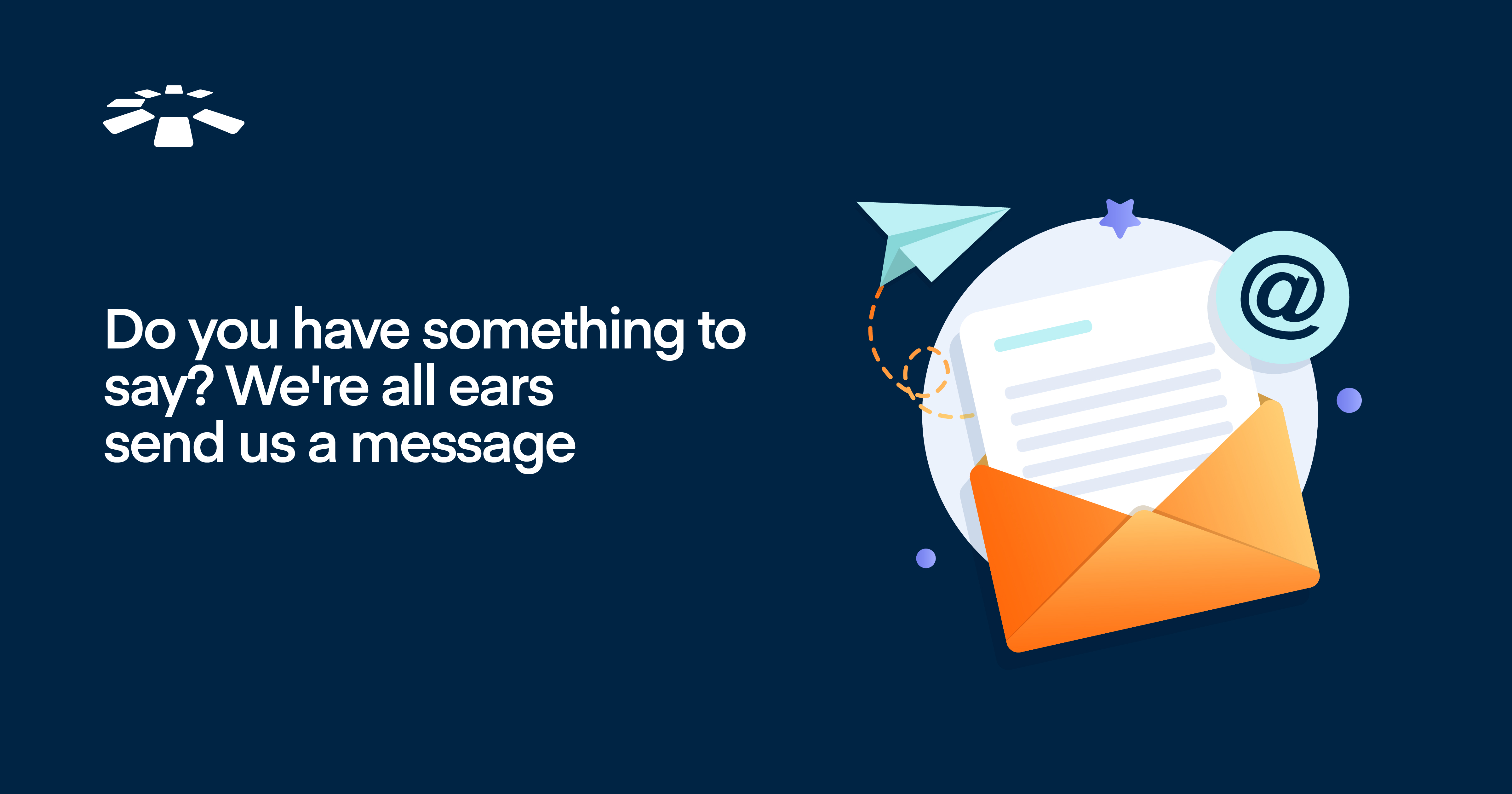 Do you have something to say? We're all ears send us a message

@